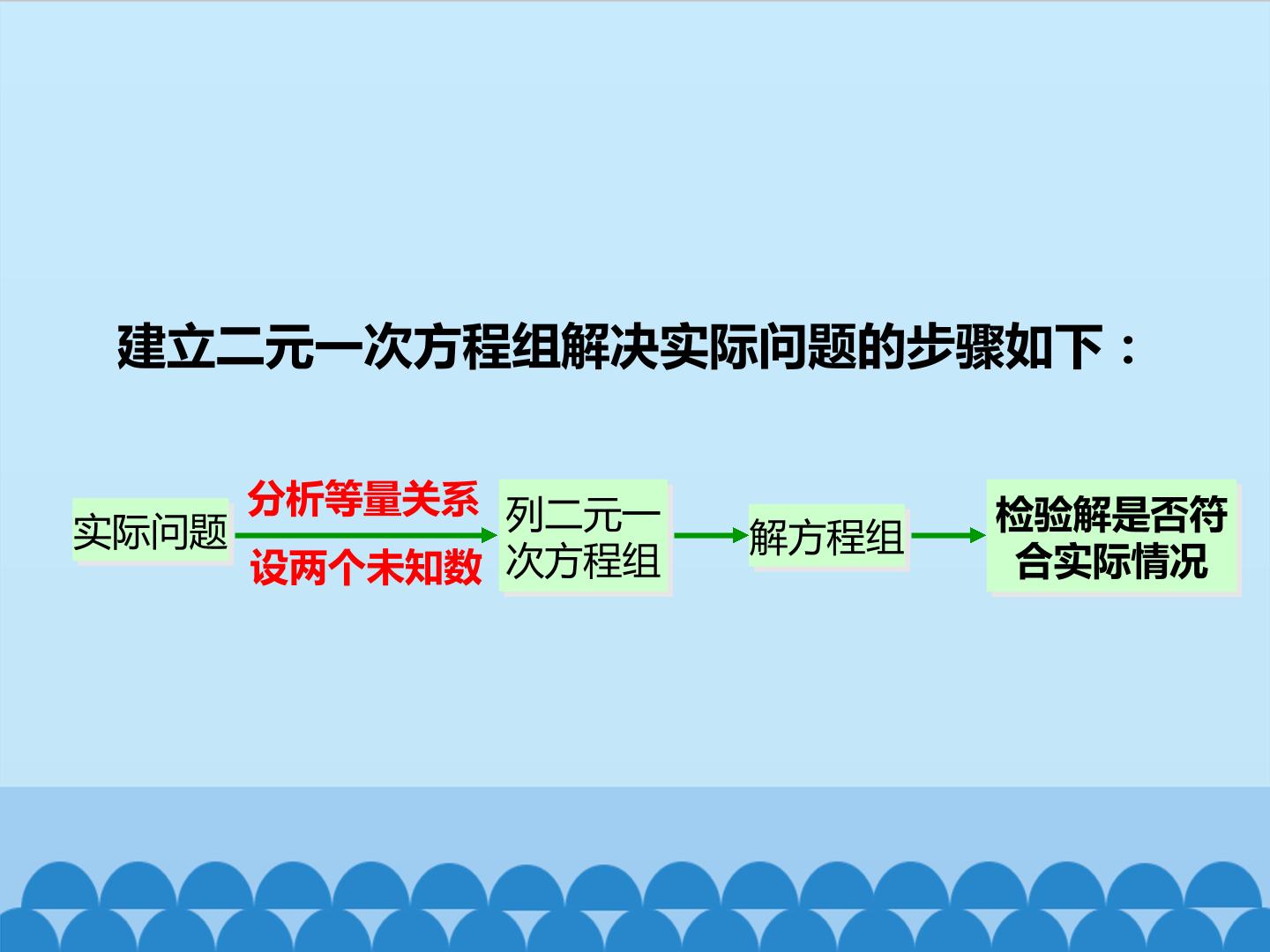 建立二元一次方程组解决实际问题的步骤如下：

实际问题

分析等量关系

设两个未知数

列二元一次方程组

解方程组

检验解是否符合实际情况